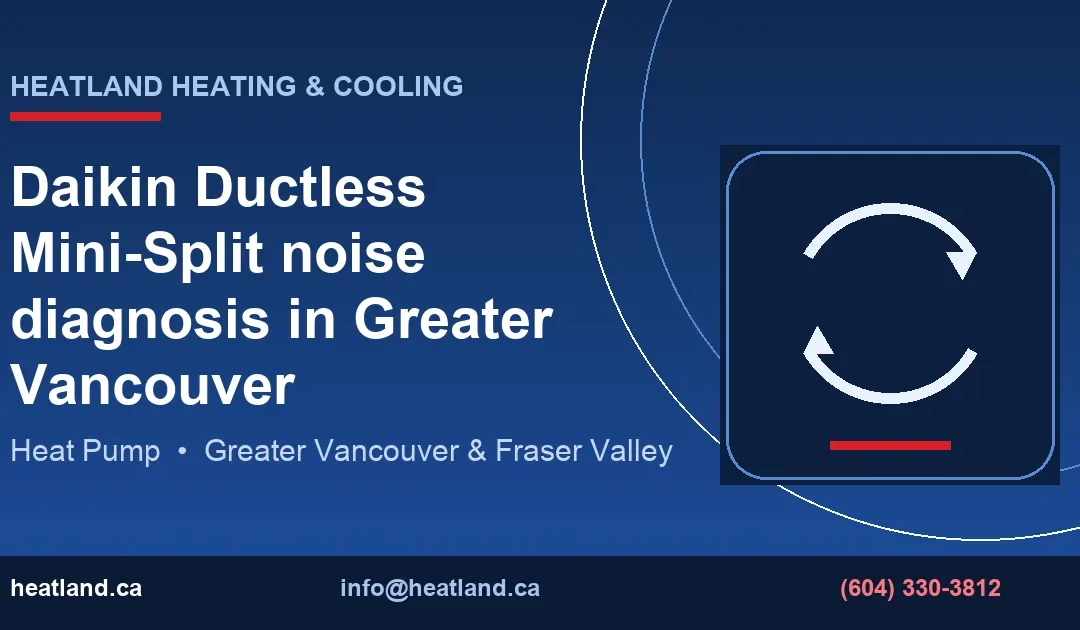 HEATLAND HEATING & COOLING

Daikin Ductless Mini-Split noise diagnosis in Greater Vancouver

Heat Pump • Greater Vancouver & Fraser Valley

heatland.ca

info@heatland.ca

(604) 330-3812